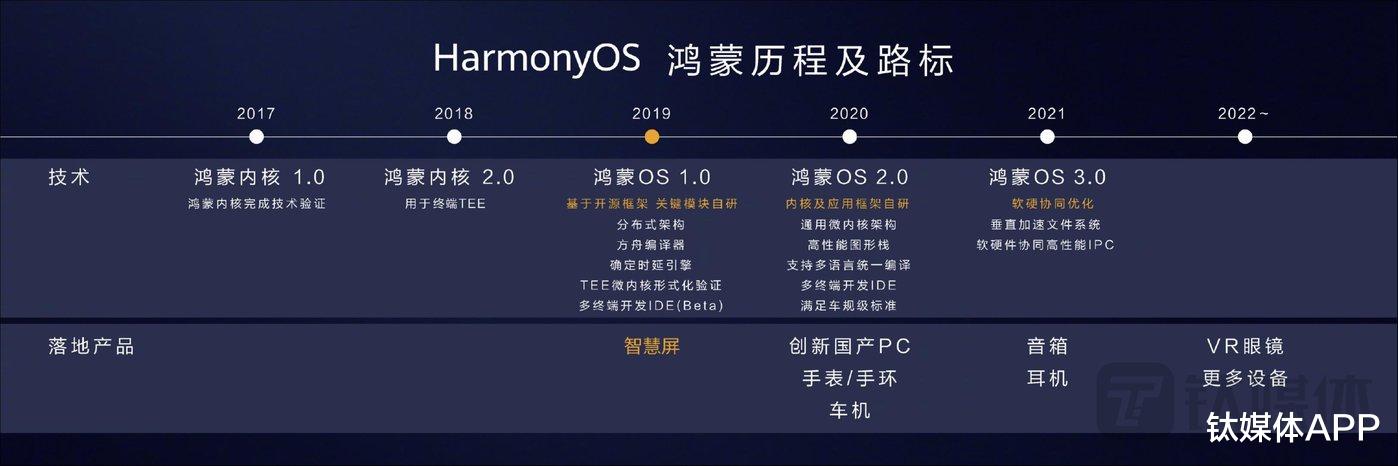 HarmonyOS 鸿蒙历程及路标

2017
2018
2019
2020
2021
2022~

技术

鸿蒙内核 1.0
鸿蒙内核完成技术验证

鸿蒙内核 2.0
用于终端TEE

鸿蒙OS 1.0
基于开源框架 关键模块自研
分布式架构
方舟编译器
确定时延引擎
TEE微内核形式化验证
多终端开发IDE(Beta)

鸿蒙OS 2.0
内核及应用框架自研
通用微内核架构
高性能图形栈
支持多语言统一编译
多终端开发IDE
满足车规级标准

鸿蒙OS 3.0
软硬协同优化
垂直加速文件系统
软硬件协同高性能IPC

落地产品

智慧屏

创新国产PC
手表/手环
车机

音箱
耳机

VR眼镜
更多设备

钛媒体

钛媒体APP